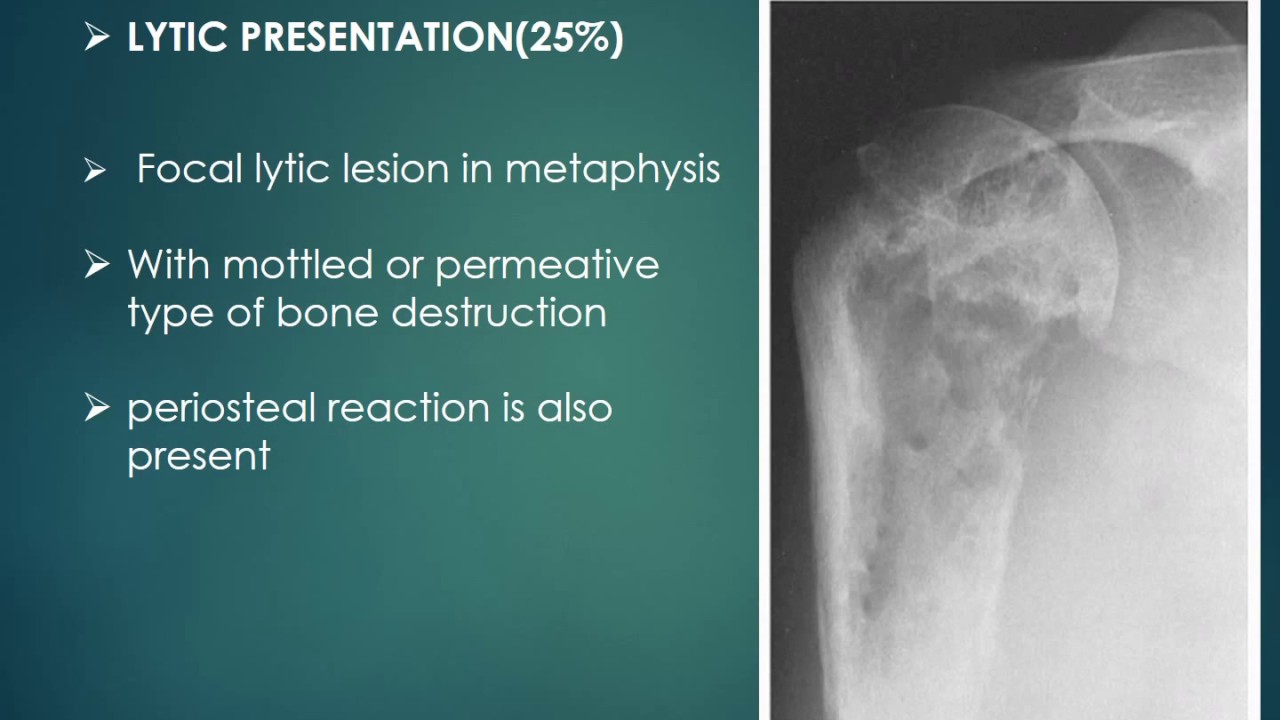 ➢ LYTIC PRESENTATION(25%)

➢ Focal lytic lesion in metaphysis

➢ With mottled or permeative type of bone destruction

➢ periosteal reaction is also present